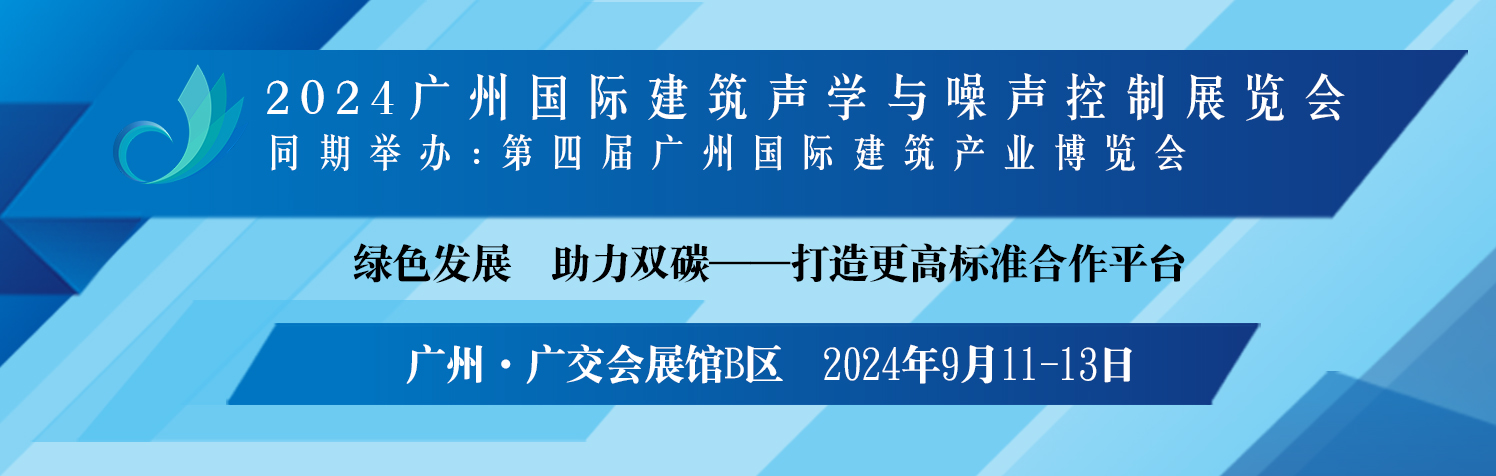 2024广州国际建筑声学与噪声控制展览会
同期举办：第四届广州国际建筑产业博览会

绿色发展　助力双碳——打造更高标准合作平台

广州·广交会展馆B区　2024年9月11-13日